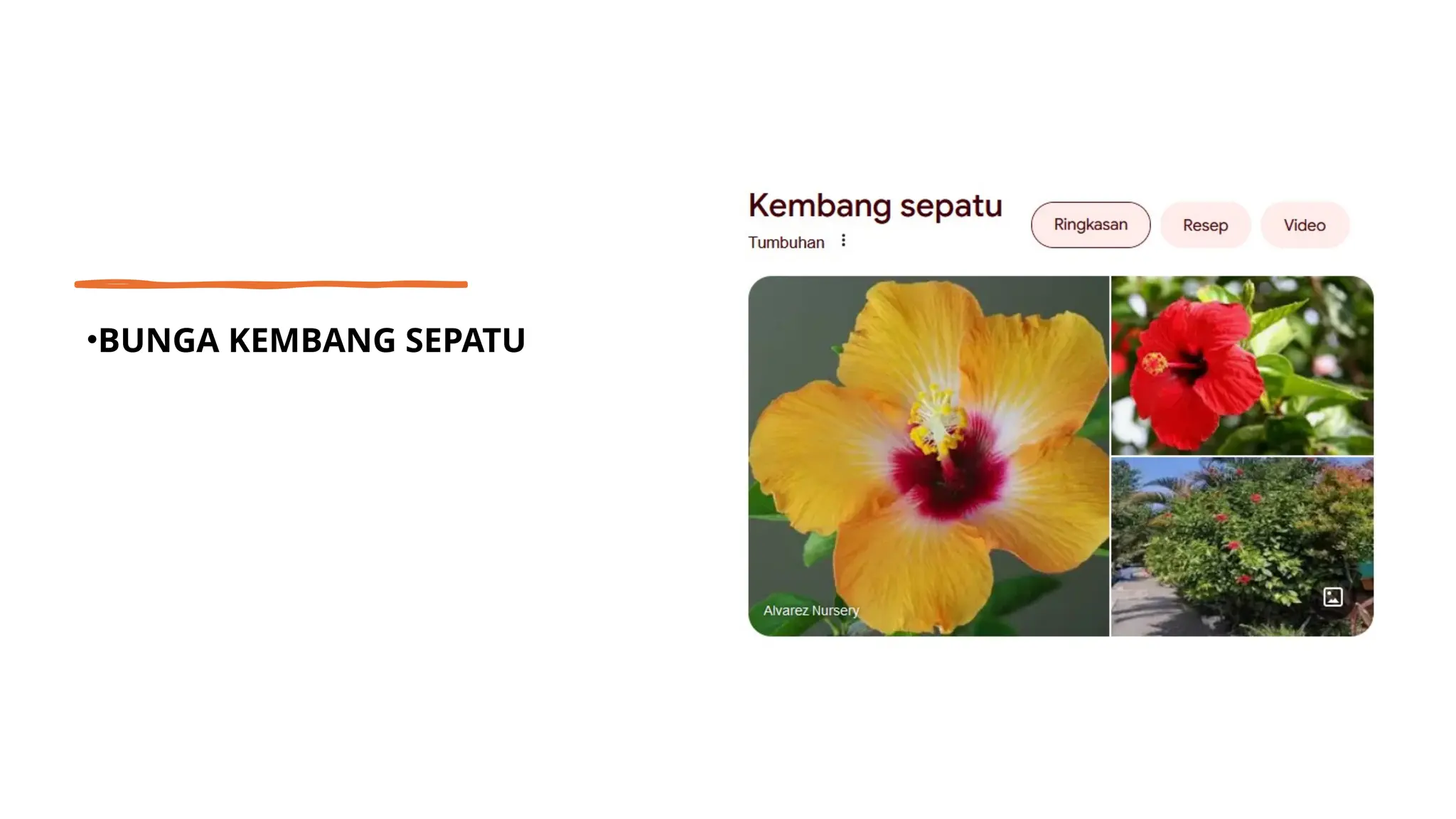 •BUNGA KEMBANG SEPATU

Kembang sepatu
Tumbuhan

Ringkasan
Resep
Video

Alvarez Nursery